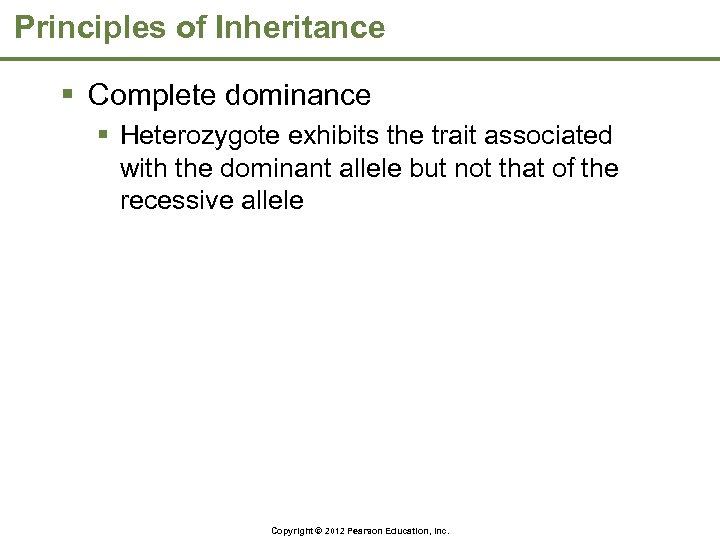 Principles of Inheritance

▪ Complete dominance

▪ Heterozygote exhibits the trait associated with the dominant allele but not that of the recessive allele

Copyright © 2012 Pearson Education, Inc.